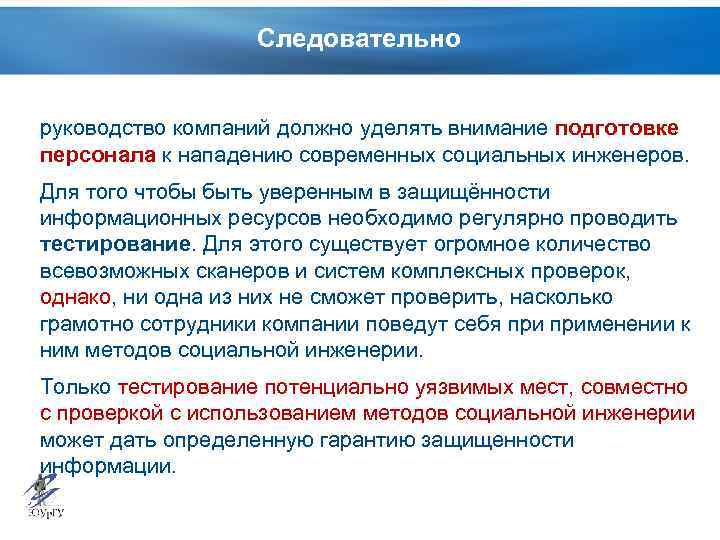 Следовательно

руководство компаний должно уделять внимание подготовке персонала к нападению современных социальных инженеров.

Для того чтобы быть уверенным в защищённости информационных ресурсов необходимо регулярно проводить тестирование. Для этого существует огромное количество всевозможных сканеров и систем комплексных проверок, однако, ни одна из них не сможет проверить, насколько грамотно сотрудники компании поведут себя при применении к ним методов социальной инженерии.

Только тестирование потенциально уязвимых мест, совместно с проверкой с использованием методов социальной инженерии может дать определенную гарантию защищенности информации.

ЮУрГУ